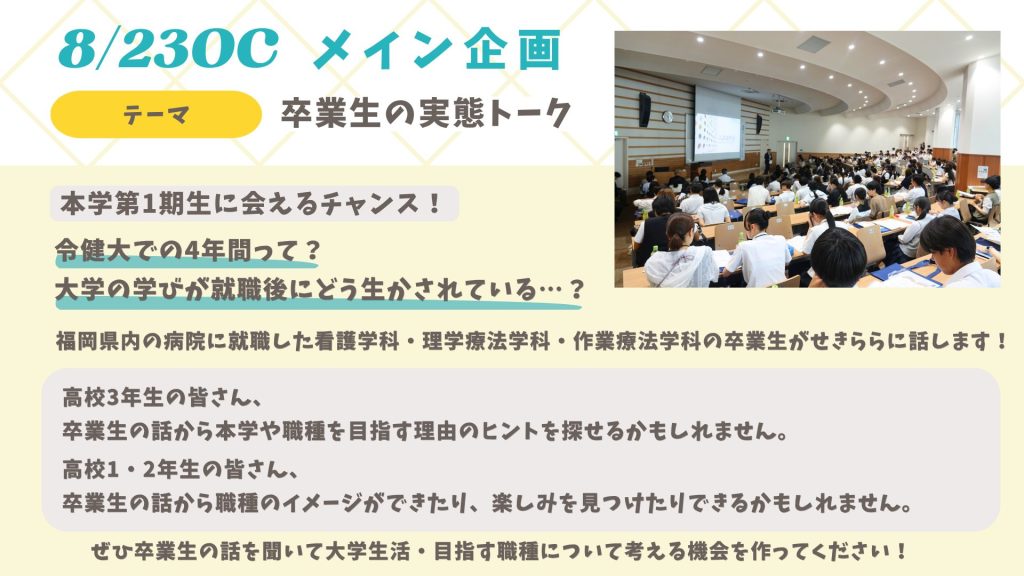 8/23OC メイン企画

テーマ

卒業生の実態トーク

本学第1期生に会えるチャンス！

令健大での4年間って？

大学の学びが就職後にどう生かされている…？

福岡県内の病院に就職した看護学科・理学療法学科・作業療法学科の卒業生がせきららに話します！

高校3年生の皆さん、
卒業生の話から本学や職種を目指す理由のヒントを探せるかもしれません。

高校1・2年生の皆さん、
卒業生の話から職種のイメージができたり、楽しみを見つけたりできるかもしれません。

ぜひ卒業生の話を聞いて大学生活・目指す職種について考える機会を作ってください！